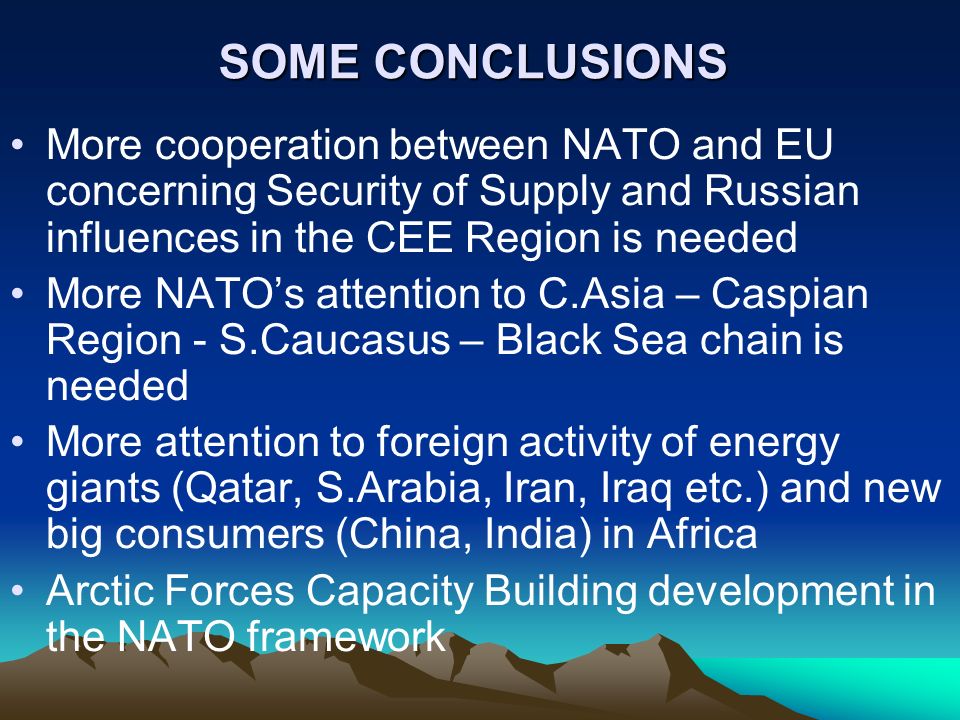 SOME CONCLUSIONS

• More cooperation between NATO and EU concerning Security of Supply and Russian influences in the CEE Region is needed

• More NATO's attention to C.Asia – Caspian Region - S.Caucasus – Black Sea chain is needed

• More attention to foreign activity of energy giants (Qatar, S.Arabia, Iran, Iraq etc.) and new big consumers (China, India) in Africa

• Arctic Forces Capacity Building development in the NATO framework